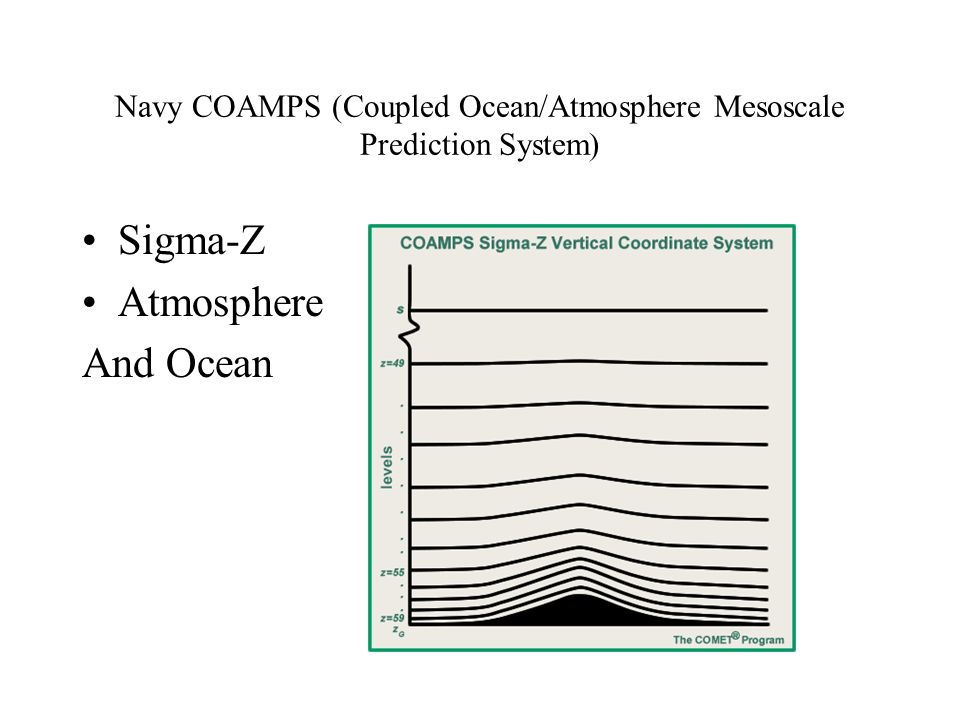 Navy COAMPS (Coupled Ocean/Atmosphere Mesoscale Prediction System)

• Sigma-Z
• Atmosphere
And Ocean

COAMPS Sigma-Z Vertical Coordinate System

s
z=49
levels
z=55
z=59
$z_G$

The COMET® Program